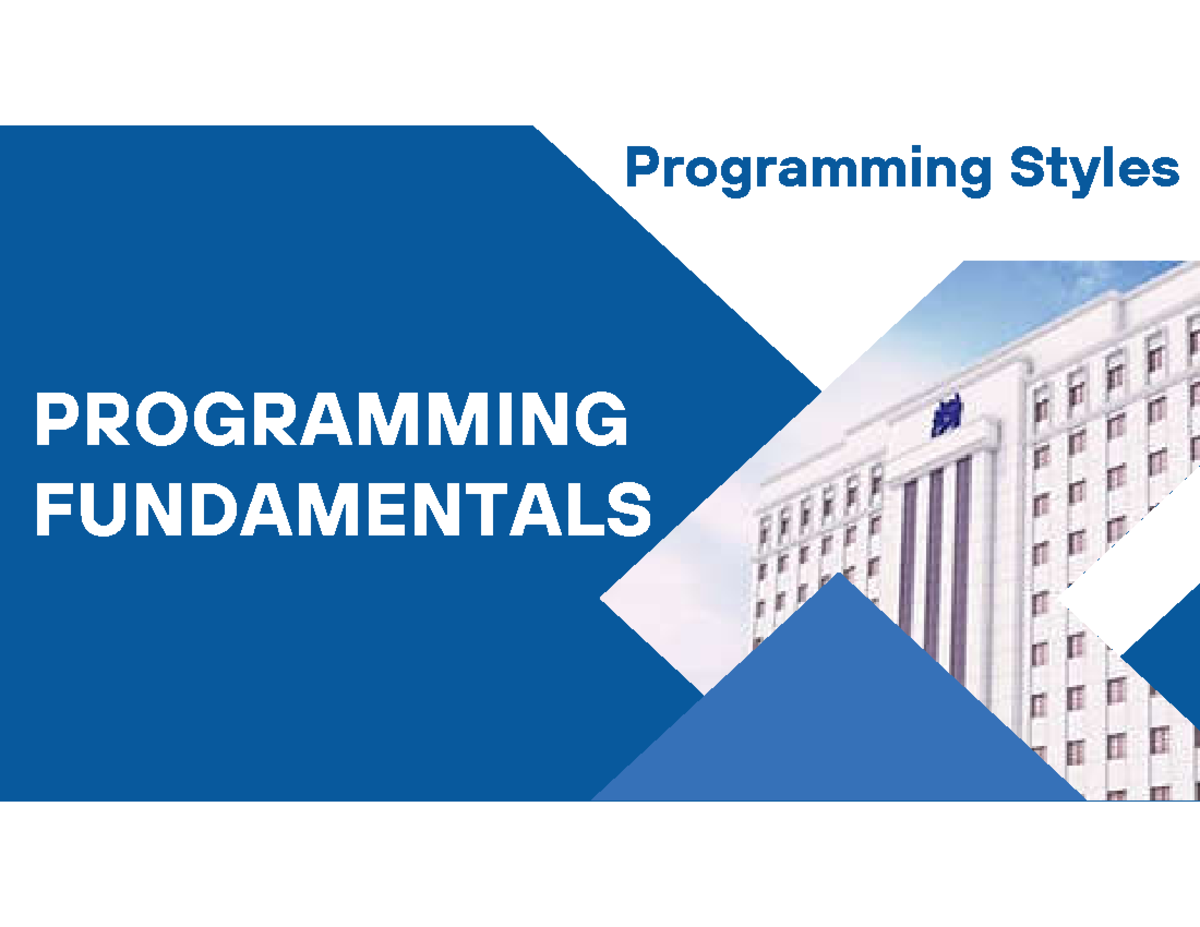 Programming Styles

PROGRAMMING FUNDAMENTALS